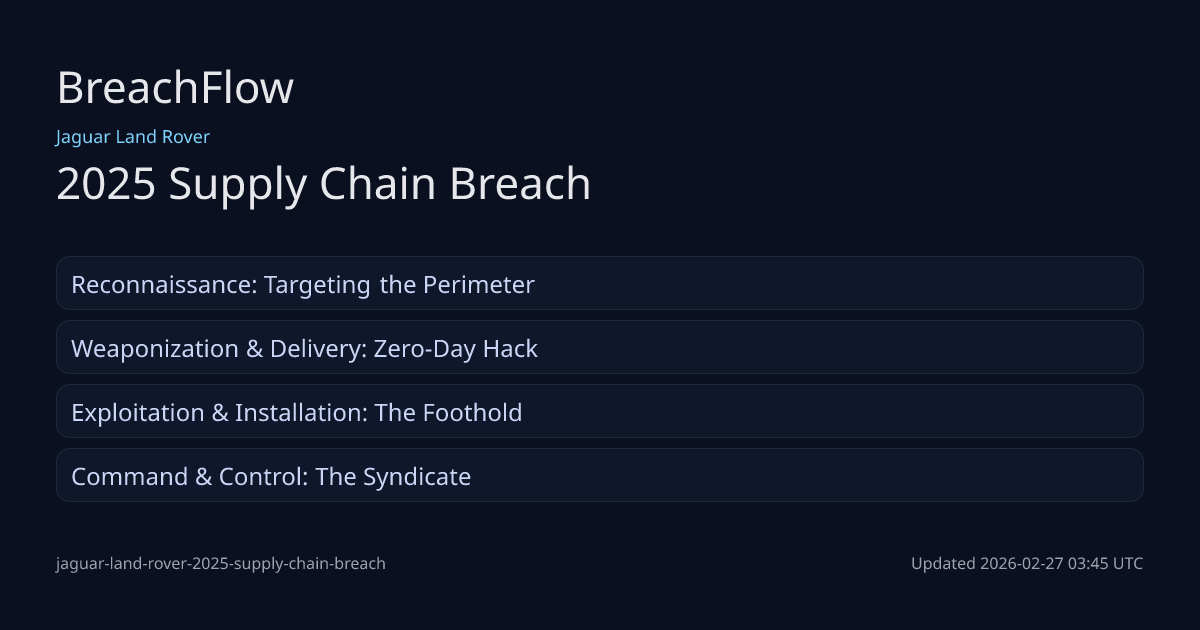 BreachFlow

Jaguar Land Rover

2025 Supply Chain Breach

Reconnaissance: Targeting the Perimeter

Weaponization & Delivery: Zero-Day Hack

Exploitation & Installation: The Foothold

Command & Control: The Syndicate

jaguar-land-rover-2025-supply-chain-breach

Updated 2026-02-27 03:45 UTC